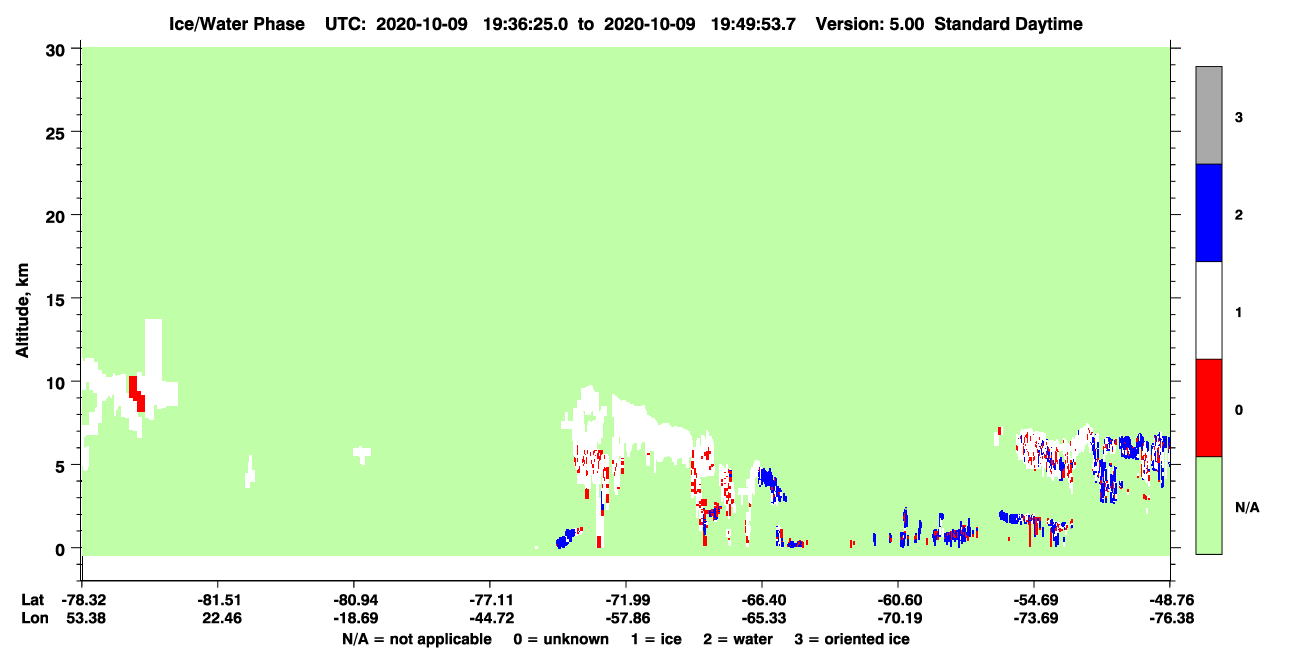 Ice/Water Phase UTC: 2020-10-09 19:36:25.0 to 2020-10-09 19:49:53.7 Version: 5.00 Standard Daytime

Altitude, km

30
25
20
15
10
5
0

3
2
1
0
N/A

Lat -78.32 -81.51 -80.94 -77.11 -71.99 -66.40 -60.60 -54.69 -48.76
Lon 53.38 22.46 -18.69 -44.72 -57.86 -65.33 -70.19 -73.69 -76.38

N/A = not applicable 0 = unknown 1 = ice 2 = water 3 = oriented ice